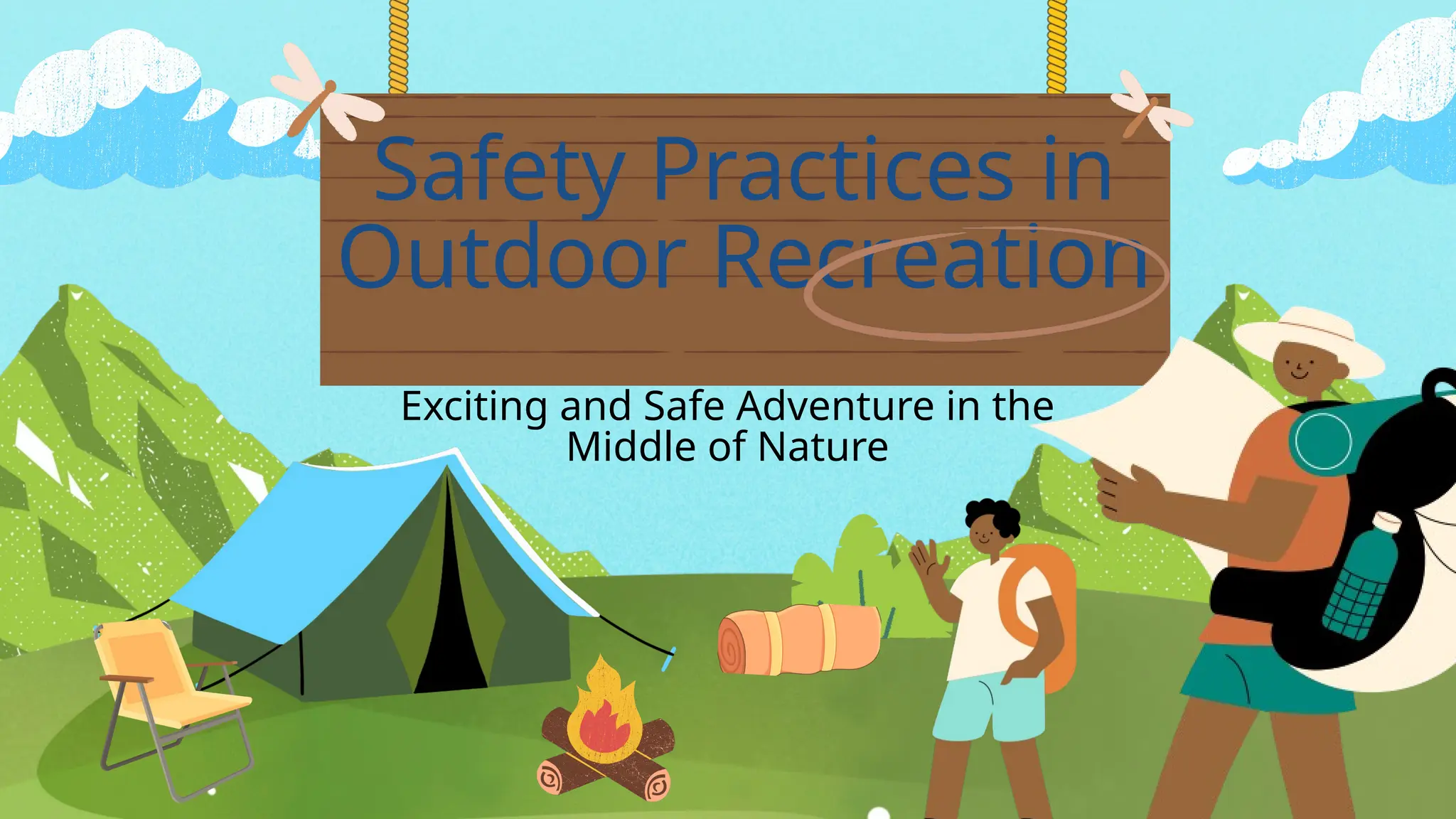 Safety Practices in Outdoor Recreation

Exciting and Safe Adventure in the Middle of Nature